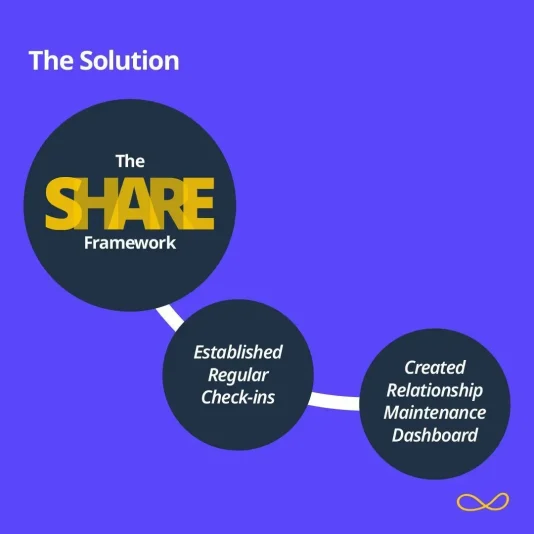 The Solution

The
SHARE
Framework

Established Regular Check-ins

Created Relationship Maintenance Dashboard